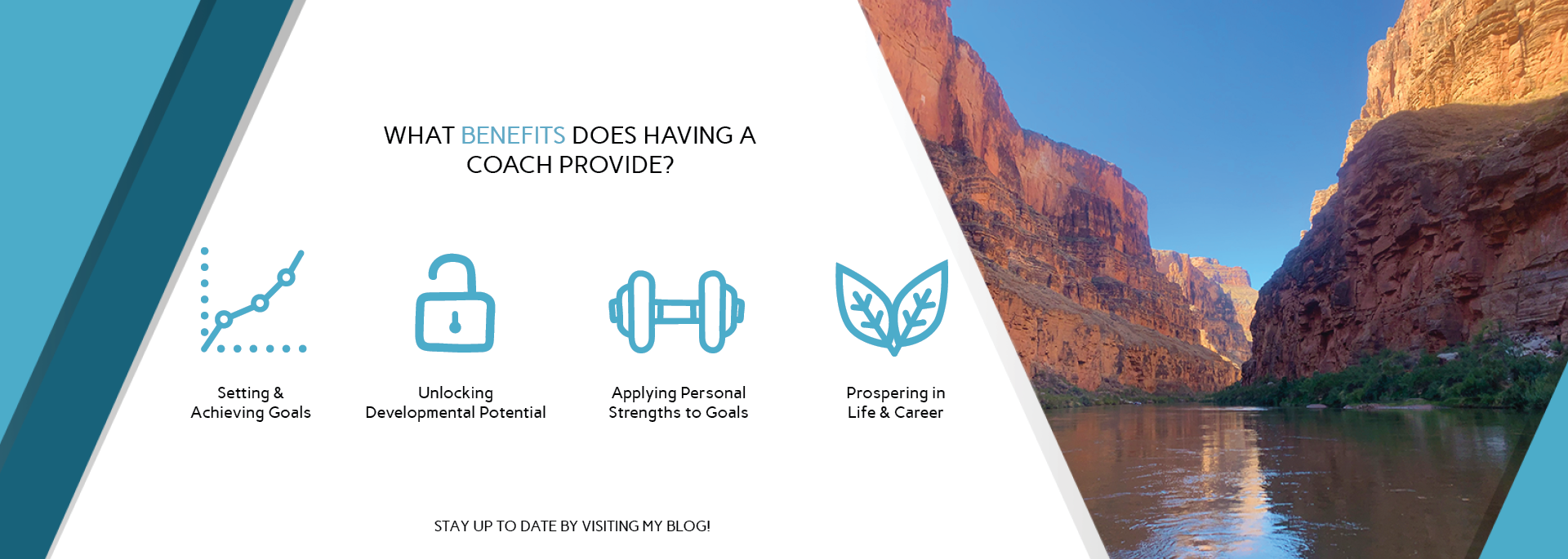 WHAT BENEFITS DOES HAVING A COACH PROVIDE?

Setting & Achieving Goals

Unlocking Developmental Potential

Applying Personal Strengths to Goals

Prospering in Life & Career

STAY UP TO DATE BY VISITING MY BLOG!